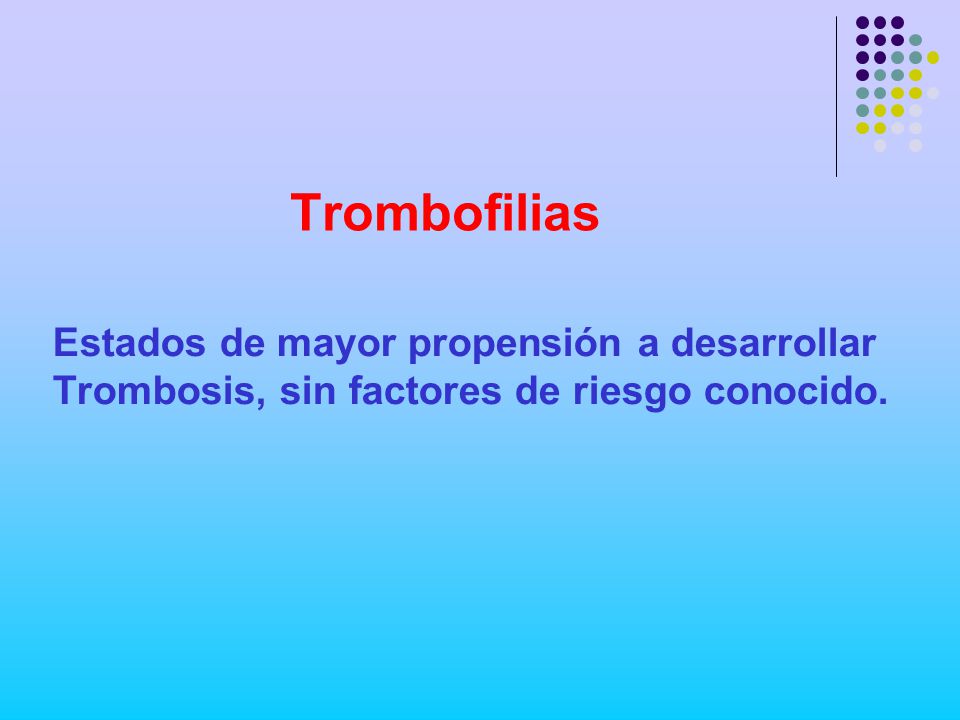 Trombofilias

Estados de mayor propensión a desarrollar Trombosis, sin factores de riesgo conocido.